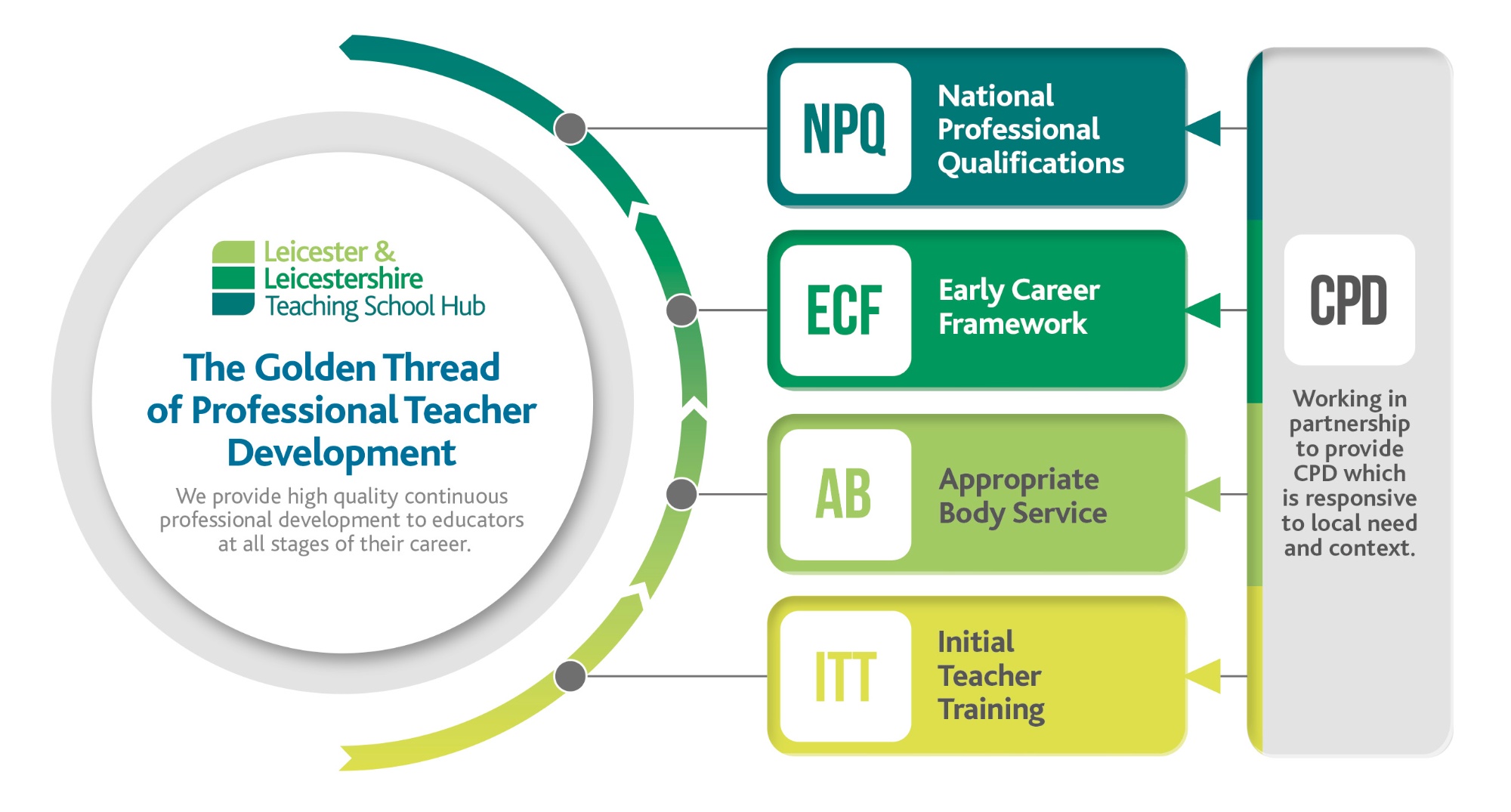 Leicester & Leicestershire Teaching School Hub

The Golden Thread of Professional Teacher Development

We provide high quality continuous professional development to educators at all stages of their career.

NPQ National Professional Qualifications

ECF Early Career Framework

AB Appropriate Body Service

ITT Initial Teacher Training

CPD

Working in partnership to provide CPD which is responsive to local need and context.